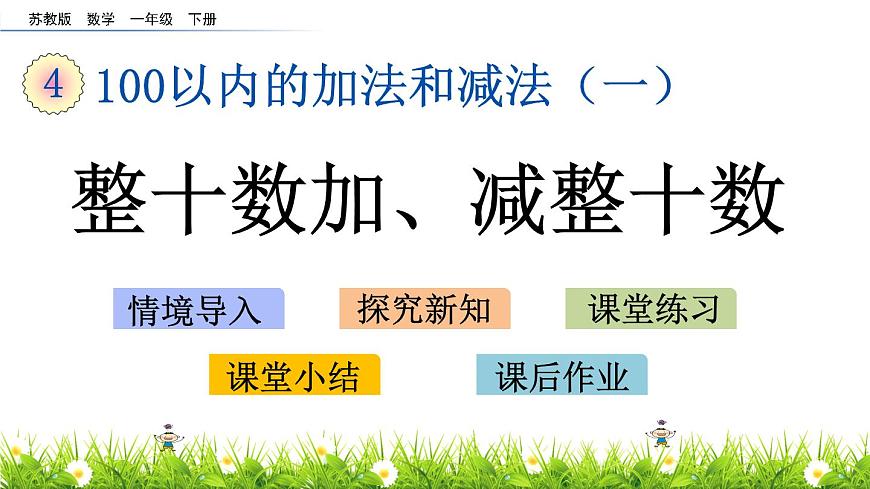 苏教版 数学 一年级 下册

4 100以内的加法和减法（一）

整十数加、减整十数

情境导入

探究新知

课堂练习

课堂小结

课后作业